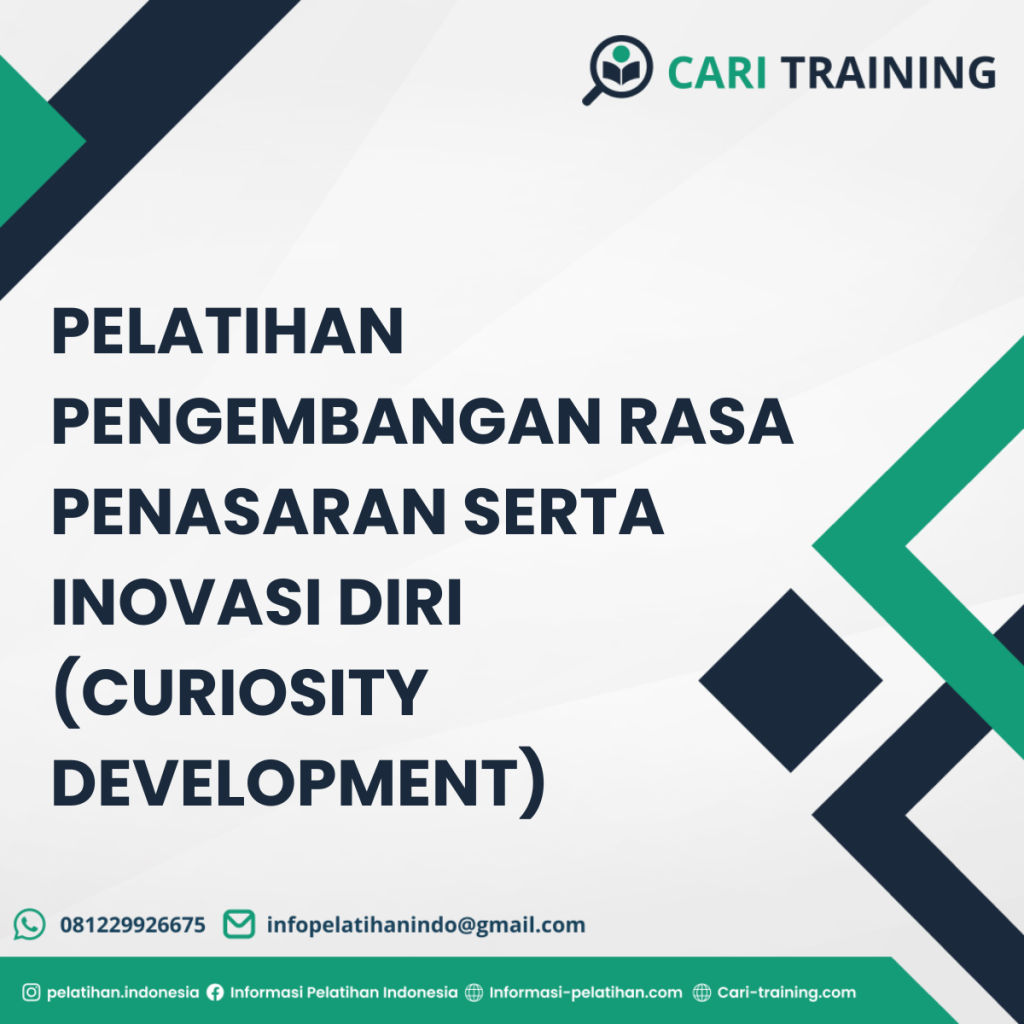 CARI TRAINING

PELATIHAN PENGEMBANGAN RASA PENASARAN SERTA INOVASI DIRI (CURIOSITY DEVELOPMENT)

081229926675 infopelatihanindo@gmail.com

pelatihan.indonesia Informasi Pelatihan Indonesia Informasi-pelatihan.com Cari-training.com